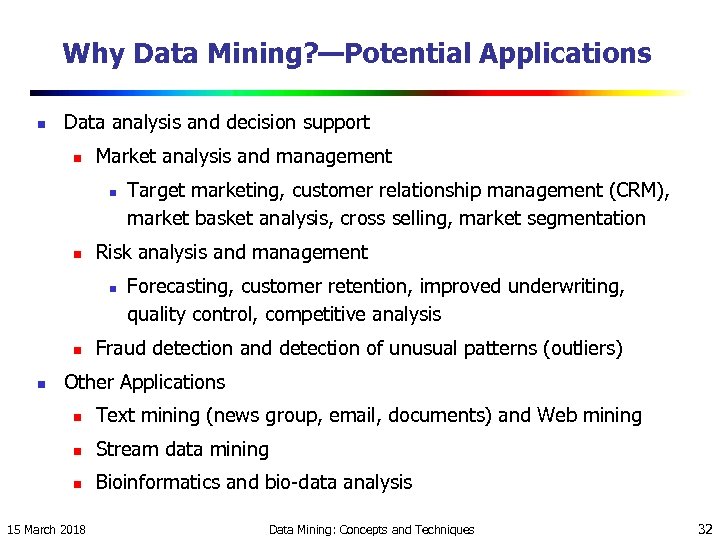 Why Data Mining?—Potential Applications

- Data analysis and decision support
  - Market analysis and management
    - Target marketing, customer relationship management (CRM), market basket analysis, cross selling, market segmentation
  - Risk analysis and management
    - Forecasting, customer retention, improved underwriting, quality control, competitive analysis
  - Fraud detection and detection of unusual patterns (outliers)
- Other Applications
  - Text mining (news group, email, documents) and Web mining
  - Stream data mining
  - Bioinformatics and bio-data analysis

15 March 2018 Data Mining: Concepts and Techniques 32